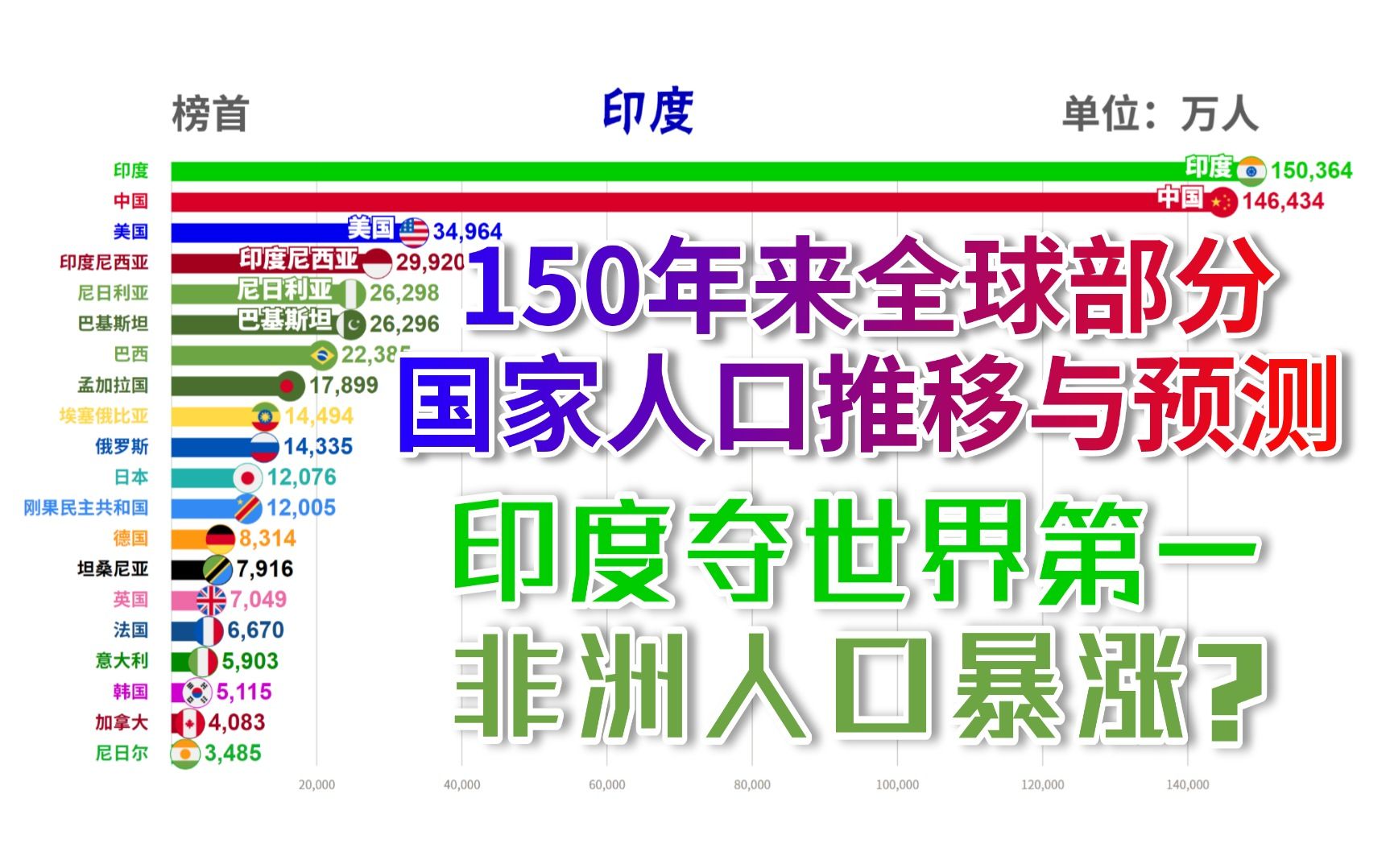 榜首 印度 单位：万人

印度 印度 150,364
中国 中国 146,434
美国 美国 34,964
印度尼西亚 印度尼西亚 29,920
尼日利亚 尼日利亚 26,298
巴基斯坦 巴基斯坦 26,296
巴西 22,385
孟加拉国 17,899
埃塞俄比亚 14,494
俄罗斯 14,335
日本 12,076
刚果民主共和国 12,005
德国 8,314
坦桑尼亚 7,916
英国 7,049
法国 6,670
意大利 5,903
韩国 5,115
加拿大 4,083
尼日尔 3,485

20,000 40,000 60,000 80,000 100,000 120,000 140,000

150年来全球部分国家人口推移与预测

印度夺世界第一

非洲人口暴涨？